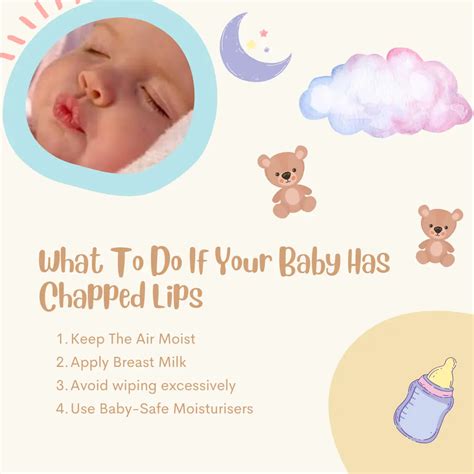 What To Do If Your Baby Has Chapped Lips

1. Keep The Air Moist
2. Apply Breast Milk
3. Avoid wiping excessively
4. Use Baby-Safe Moisturisers